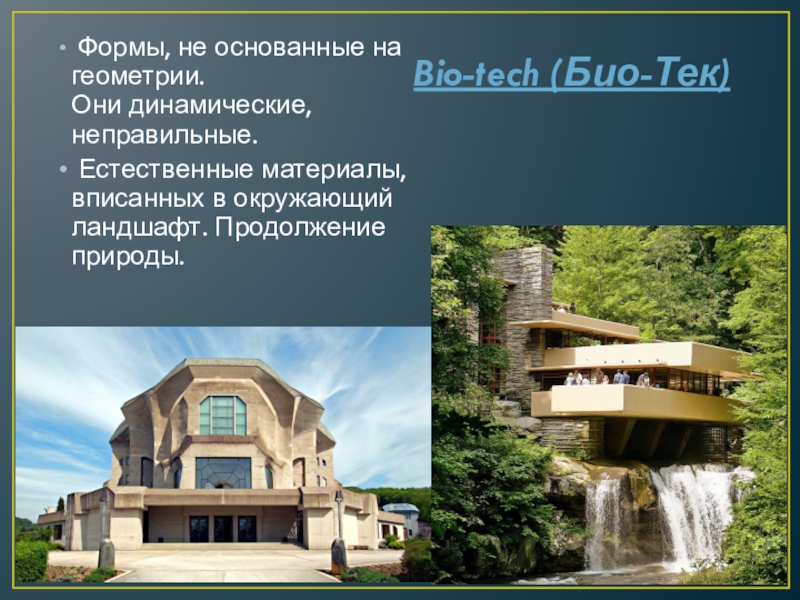 Bio-tech (Био-Тек)

• Формы, не основанные на геометрии.
Они динамические, неправильные.

• Естественные материалы, вписанных в окружающий ландшафт. Продолжение природы.